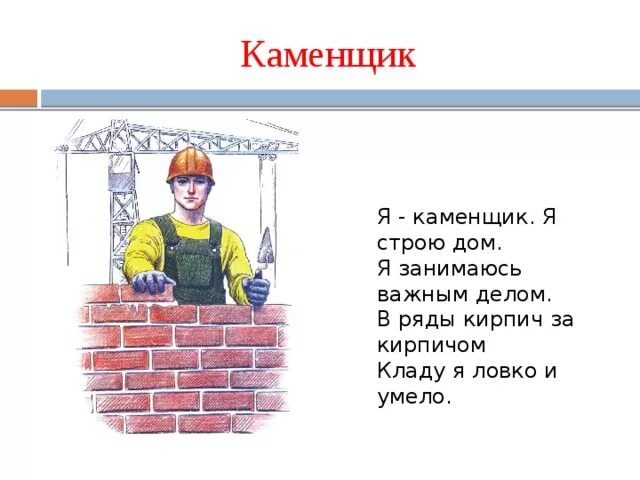 Каменщик

Я - каменщик. Я строю дом.
Я занимаюсь важным делом.
В ряды кирпич за кирпичом
Кладу я ловко и умело.